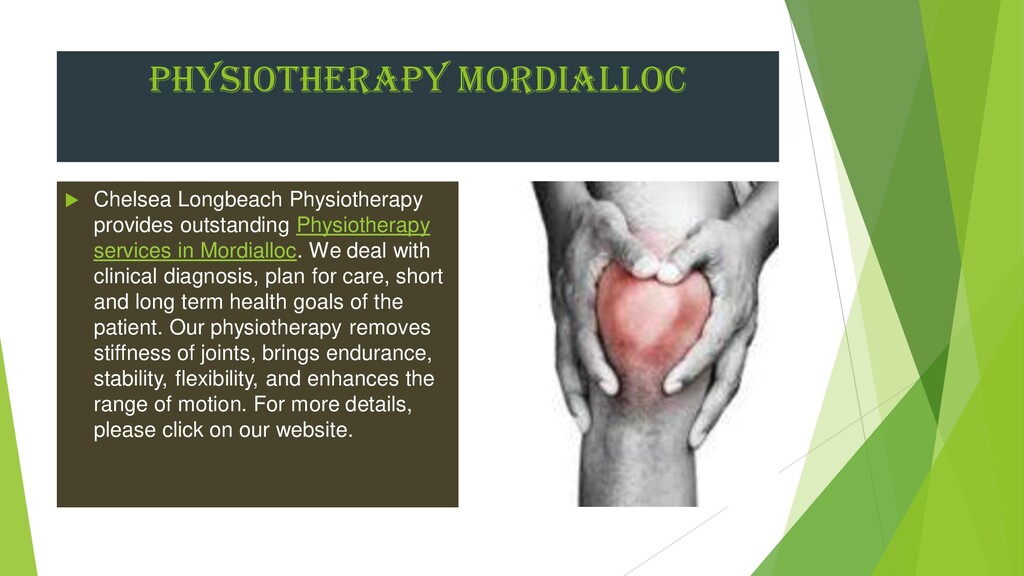 PHYSIOTHERAPY MORDIALLOC

Chelsea Longbeach Physiotherapy provides outstanding Physiotherapy services in Mordialloc. We deal with clinical diagnosis, plan for care, short and long term health goals of the patient. Our physiotherapy removes stiffness of joints, brings endurance, stability, flexibility, and enhances the range of motion. For more details, please click on our website.